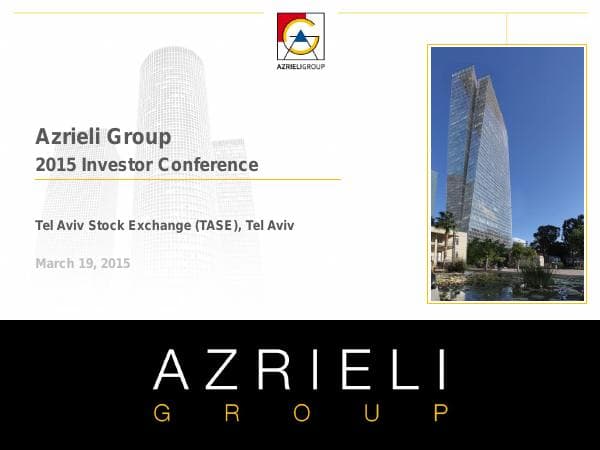 AZRIELIGROUP

Azrieli Group
2015 Investor Conference

Tel Aviv Stock Exchange (TASE), Tel Aviv

March 19, 2015

AZRIELI
GROUP